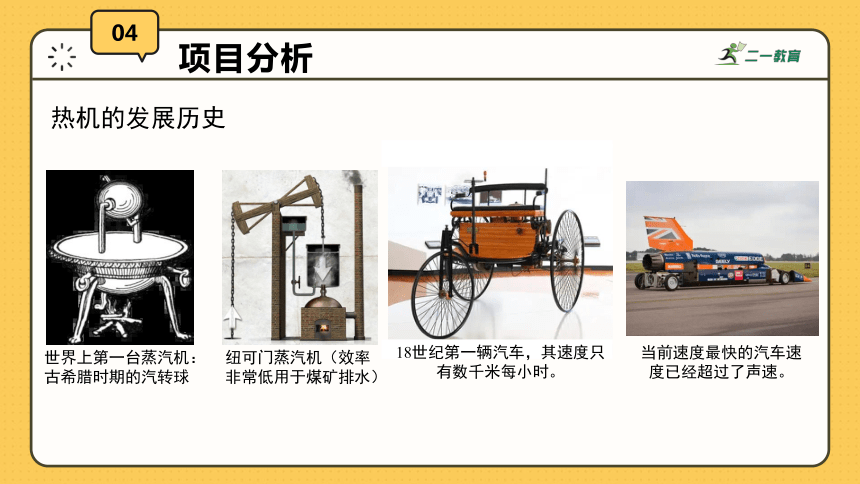 04

项目分析

二一教育

热机的发展历史

世界上第一台蒸汽机：古希腊时期的汽转球

纽可门蒸汽机（效率非常低用于煤矿排水）

18世纪第一辆汽车，其速度只有数千米每小时。

当前速度最快的汽车速度已经超过了声速。